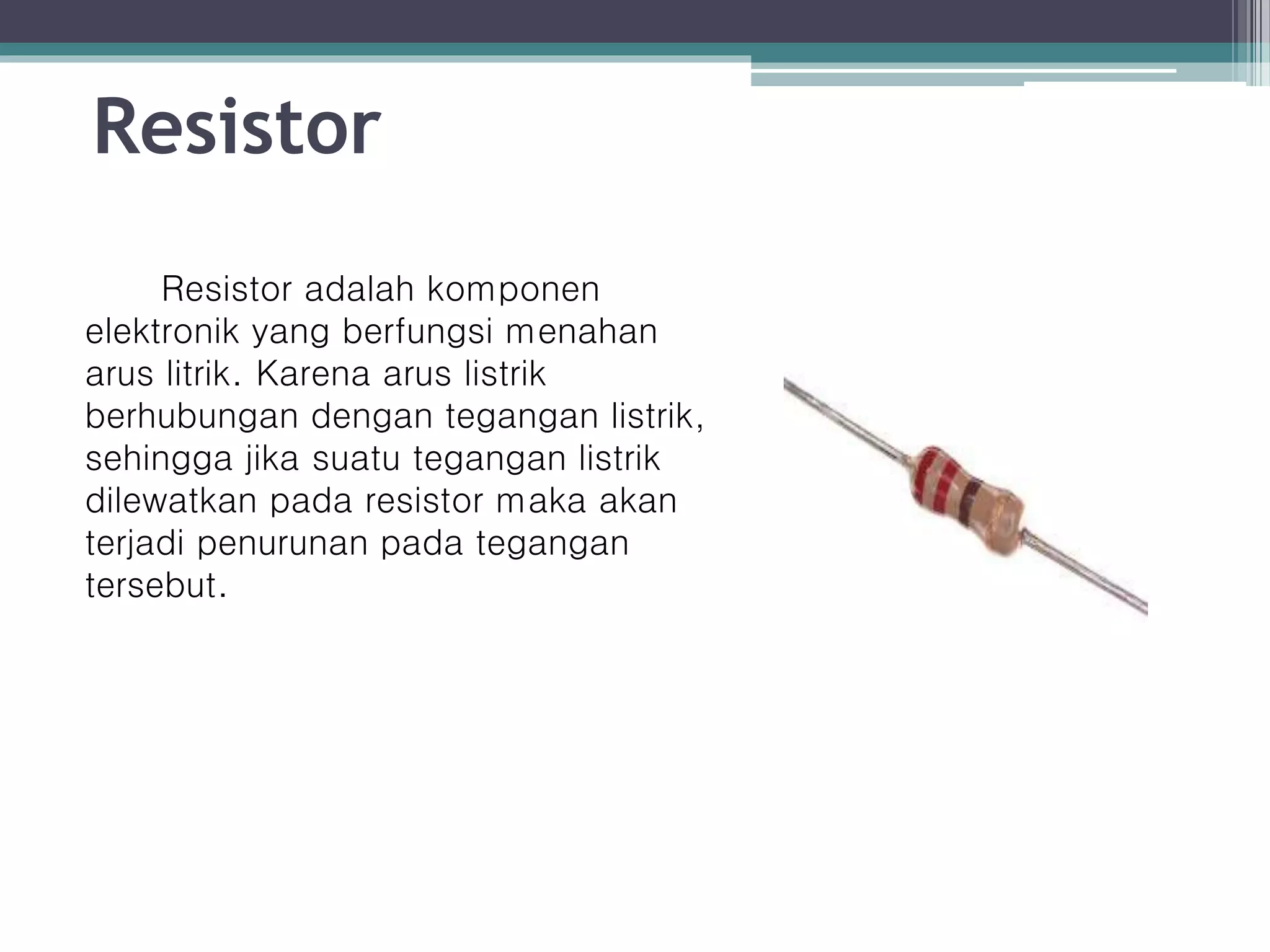 Resistor

Resistor adalah komponen elektronik yang berfungsi menahan arus litrik. Karena arus listrik berhubungan dengan tegangan listrik, sehingga jika suatu tegangan listrik dilewatkan pada resistor maka akan terjadi penurunan pada tegangan tersebut.